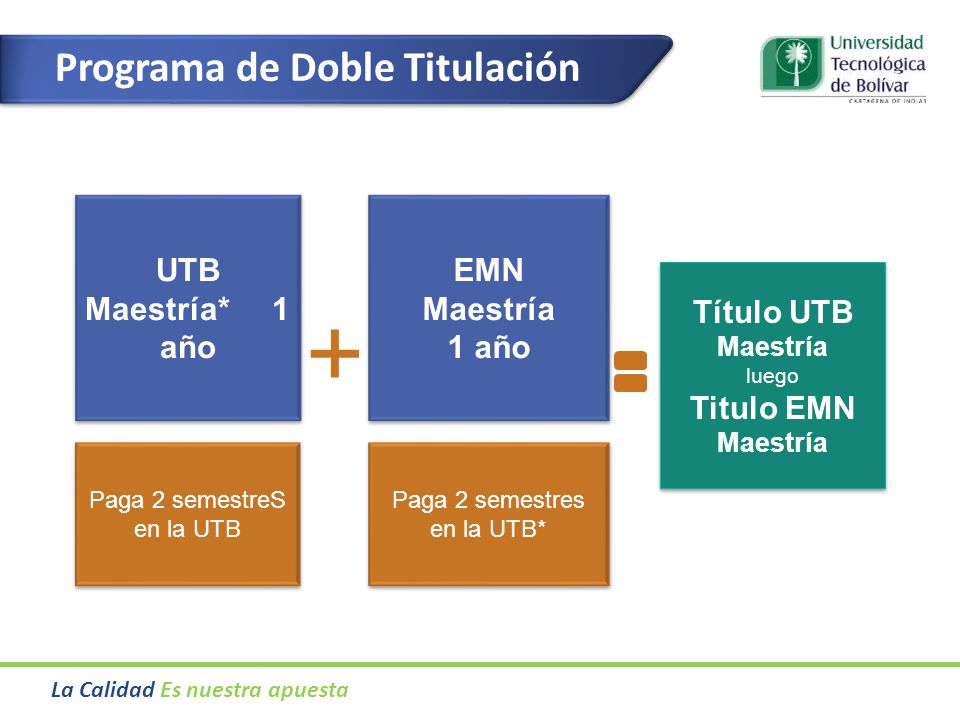 Programa de Doble Titulación

Universidad Tecnológica de Bolívar
CARTAGENA DE INDIAS

UTB
Maestría* 1 año

+

EMN
Maestría
1 año

=

Título UTB
Maestría
luego
Titulo EMN
Maestría

Paga 2 semestreS en la UTB

Paga 2 semestres en la UTB*

La Calidad Es nuestra apuesta